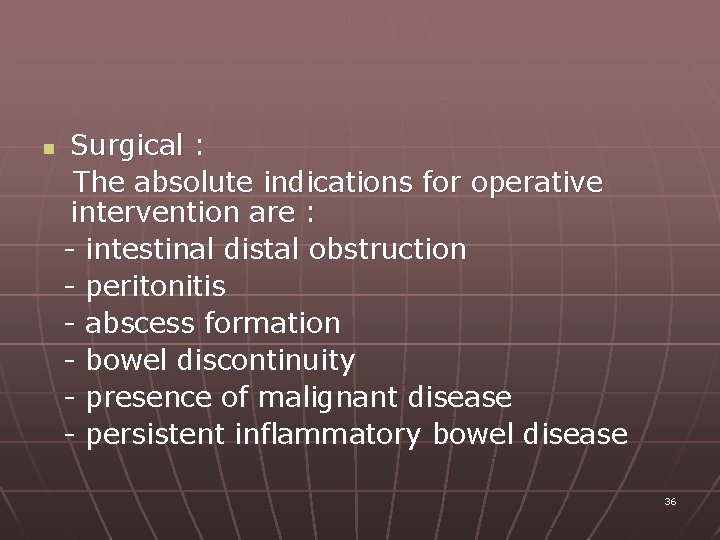 Surgical :
The absolute indications for operative intervention are :
- intestinal distal obstruction
- peritonitis
- abscess formation
- bowel discontinuity
- presence of malignant disease
- persistent inflammatory bowel disease

36